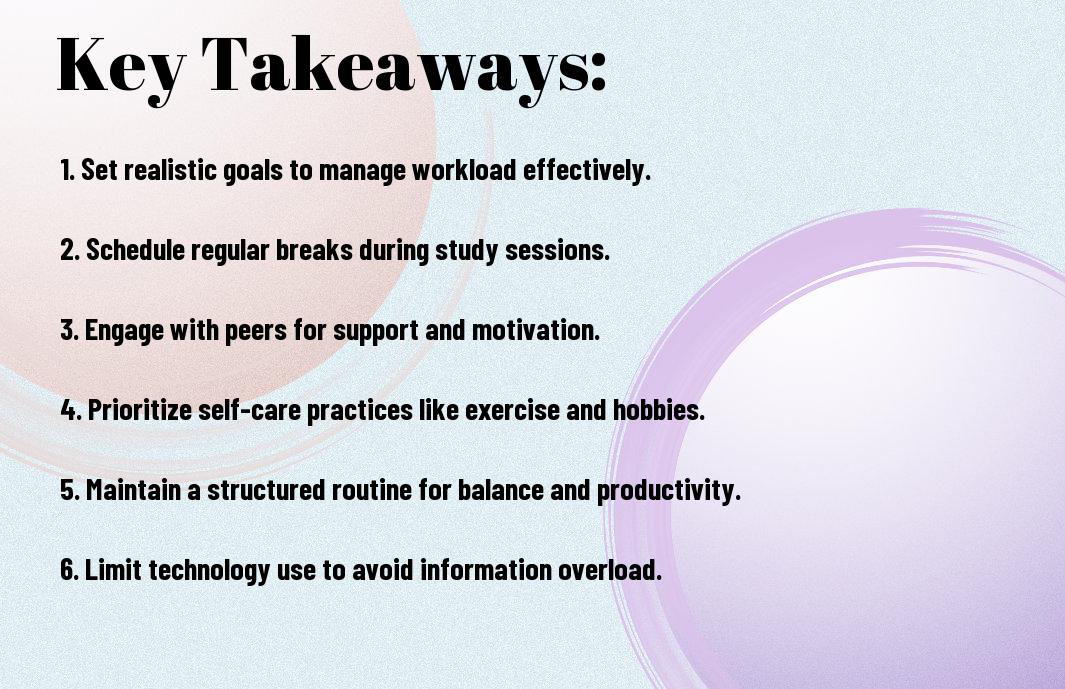 Key Takeaways:

1. Set realistic goals to manage workload effectively.

2. Schedule regular breaks during study sessions.

3. Engage with peers for support and motivation.

4. Prioritize self-care practices like exercise and hobbies.

5. Maintain a structured routine for balance and productivity.

6. Limit technology use to avoid information overload.